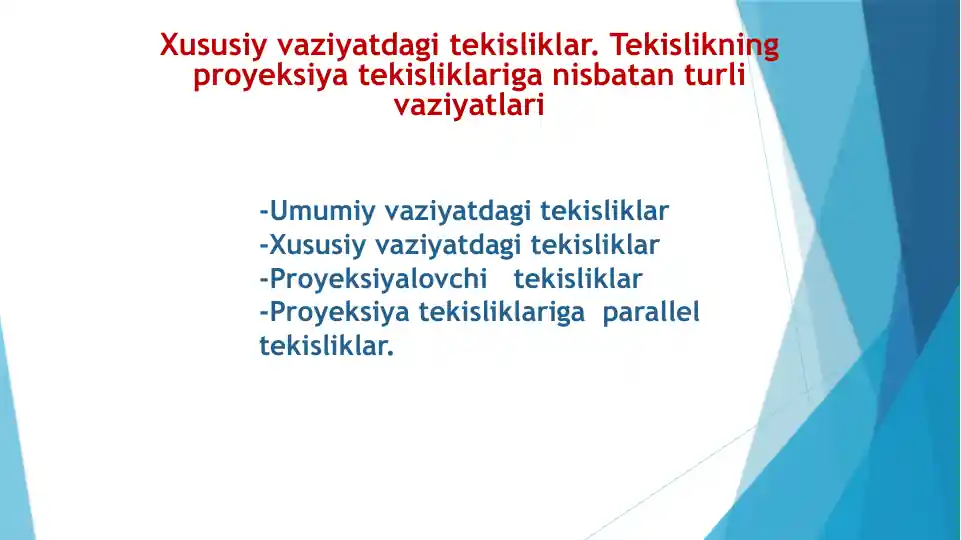 Xususiy vaziyatdagi tekisliklar. Tekislikning proyeksiya tekisliklariga nisbatan turli vaziyatlari

-Umumiy vaziyatdagi tekisliklar
-Xususiy vaziyatdagi tekisliklar
-Proyeksiyalovchi tekisliklar
-Proyeksiya tekisliklariga parallel tekisliklar.